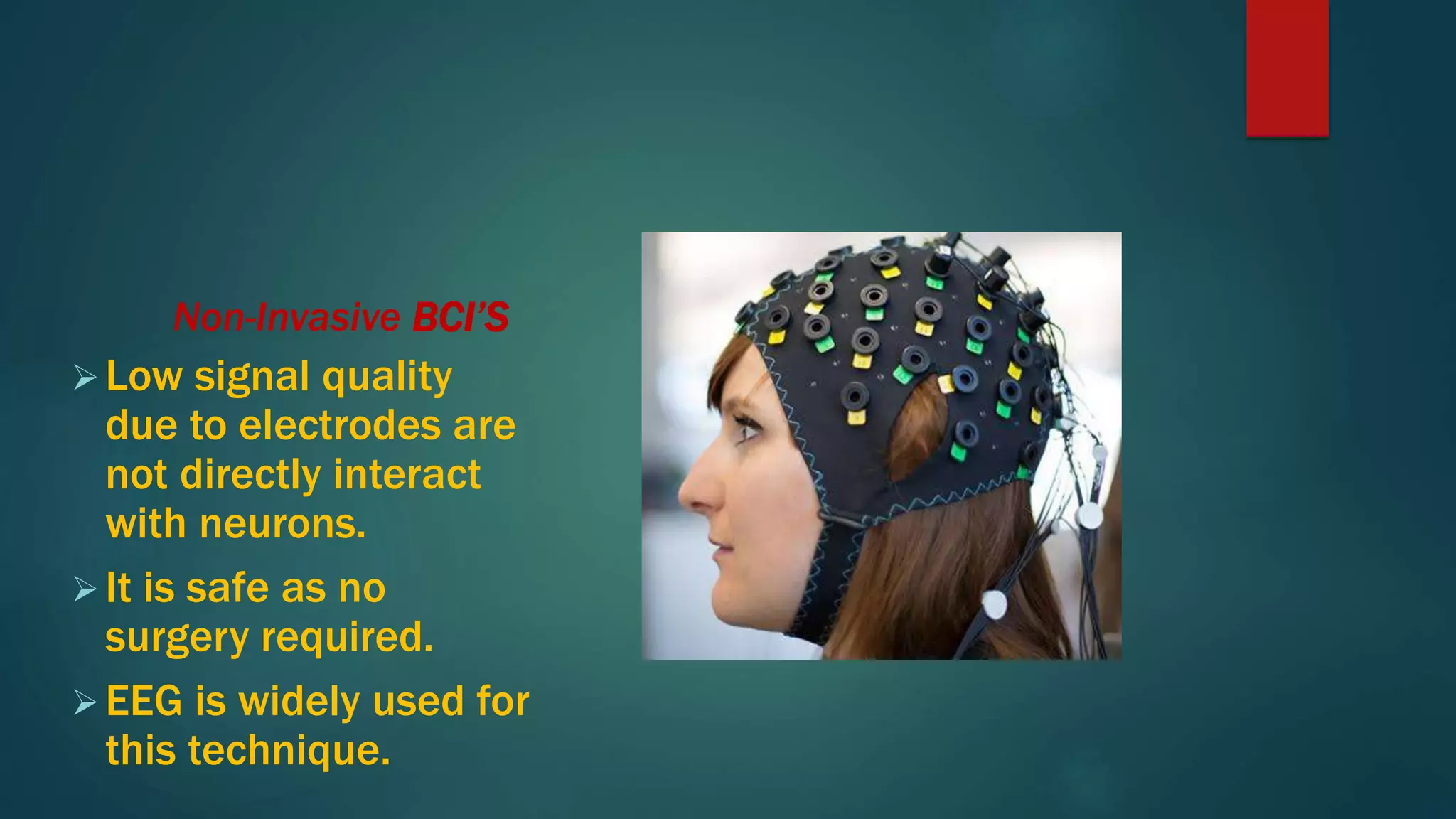 Non-Invasive BCI'S

➢ Low signal quality due to electrodes are not directly interact with neurons.

➢ It is safe as no surgery required.

➢ EEG is widely used for this technique.